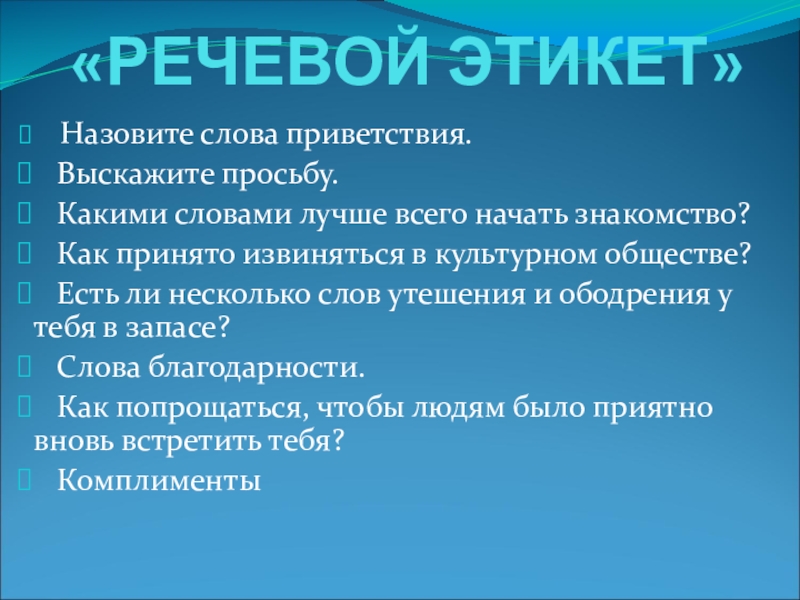 «РЕЧЕВОЙ ЭТИКЕТ»

Назовите слова приветствия.

Выскажите просьбу.

Какими словами лучше всего начать знакомство?

Как принято извиняться в культурном обществе?

Есть ли несколько слов утешения и ободрения у тебя в запасе?

Слова благодарности.

Как попрощаться, чтобы людям было приятно вновь встретить тебя?

Комплименты